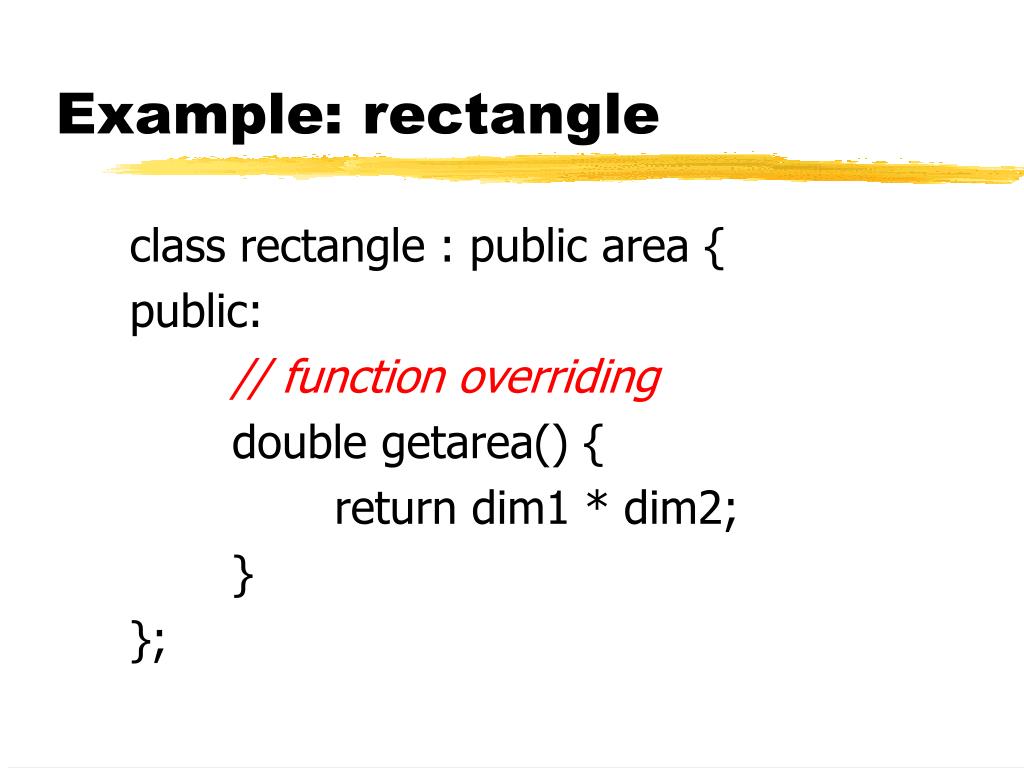 Example: rectangle

class rectangle : public area {
public:
// function overriding
double getarea() {
return dim1 * dim2;
}
};